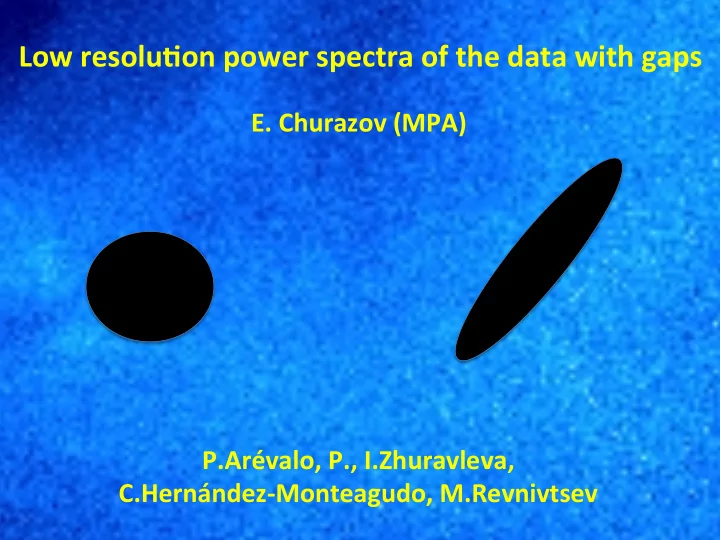 Low resolution power spectra of the data with gaps

E. Churazov (MPA)

P.Arévalo, P., I.Zhuravleva,
C.Hernández-Monteagudo, M.Revnivtsev